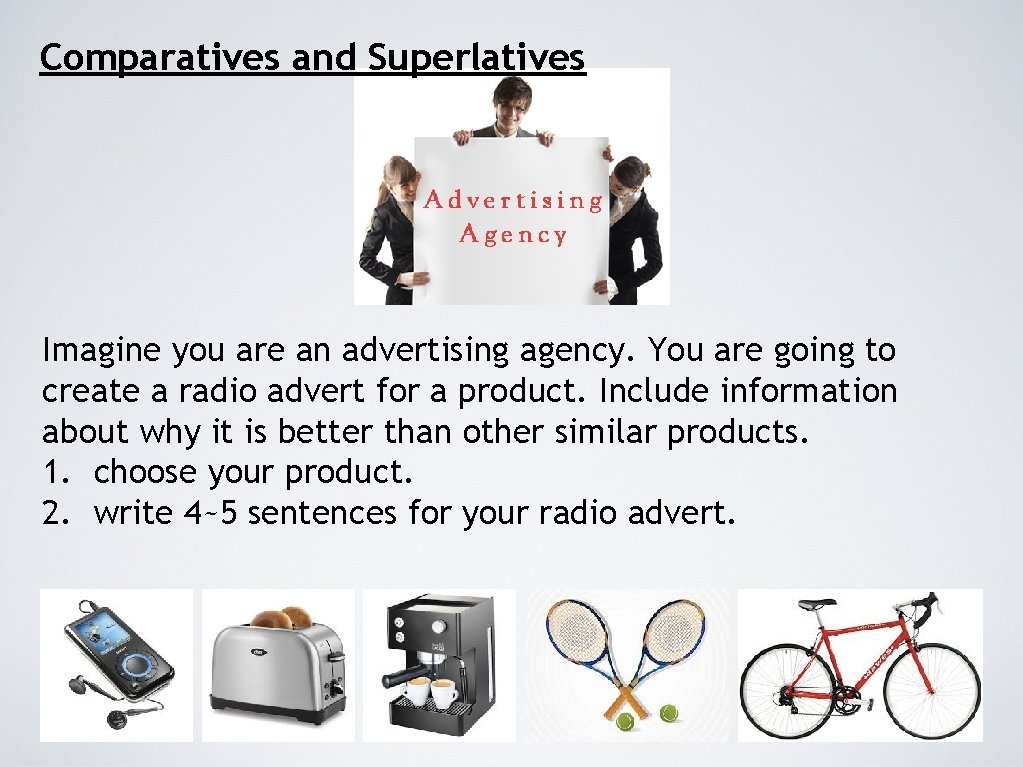 Comparatives and Superlatives

Advertising Agency

Imagine you are an advertising agency. You are going to create a radio advert for a product. Include information about why it is better than other similar products.
1. choose your product.
2. write 4~5 sentences for your radio advert.